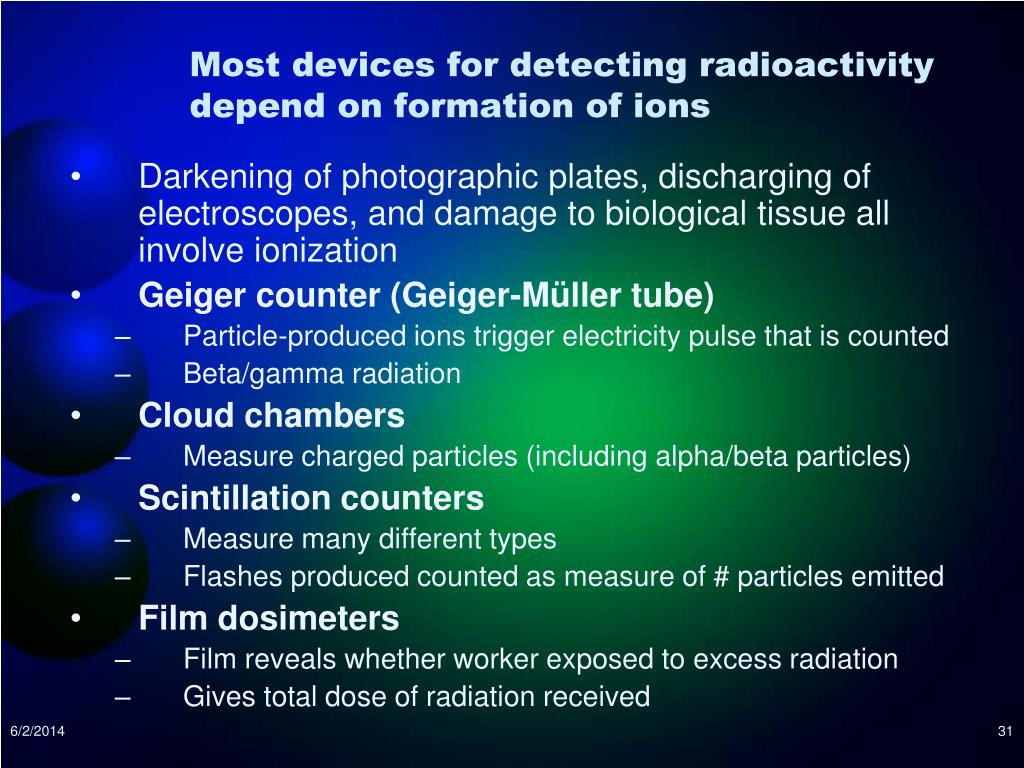 Most devices for detecting radioactivity depend on formation of ions

• Darkening of photographic plates, discharging of electroscopes, and damage to biological tissue all involve ionization
• Geiger counter (Geiger-Müller tube)
– Particle-produced ions trigger electricity pulse that is counted
– Beta/gamma radiation
• Cloud chambers
– Measure charged particles (including alpha/beta particles)
• Scintillation counters
– Measure many different types
– Flashes produced counted as measure of # particles emitted
• Film dosimeters
– Film reveals whether worker exposed to excess radiation
– Gives total dose of radiation received

6/2/2014

31